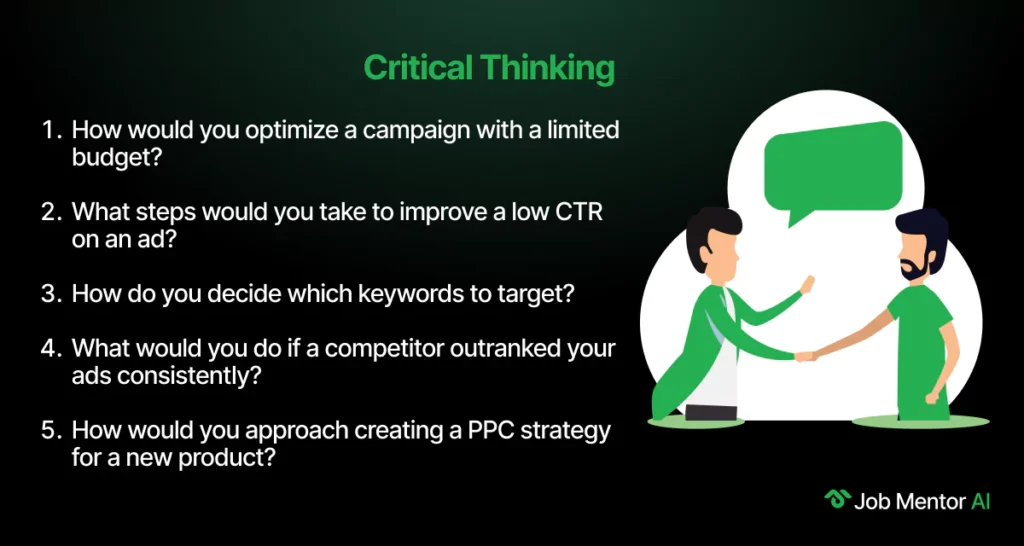 Critical Thinking

1. How would you optimize a campaign with a limited budget?

2. What steps would you take to improve a low CTR on an ad?

3. How do you decide which keywords to target?

4. What would you do if a competitor outranked your ads consistently?

5. How would you approach creating a PPC strategy for a new product?

Job Mentor AI